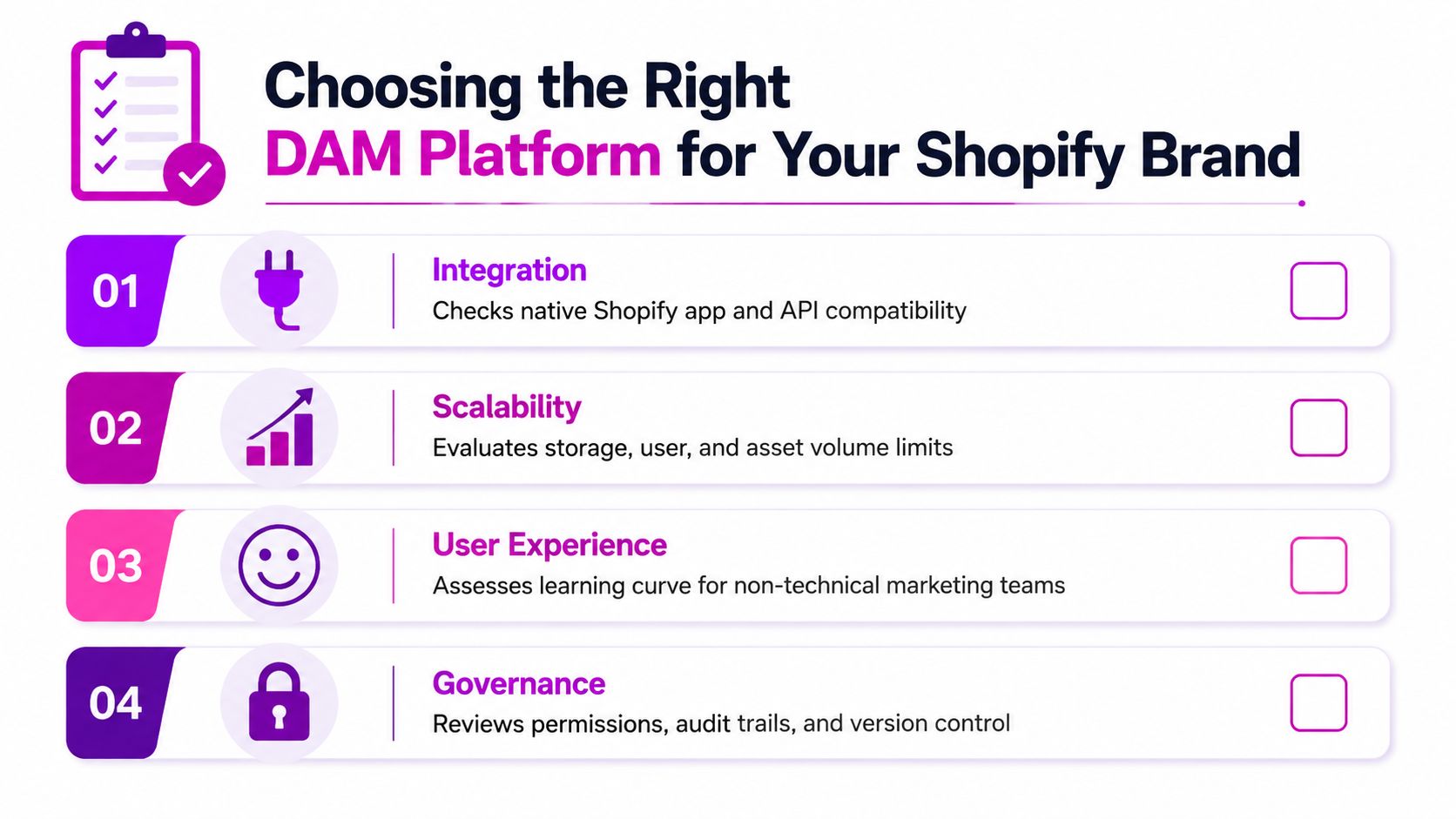 Choosing the Right DAM Platform for Your Shopify Brand

01
Integration
Checks native Shopify app and API compatibility

02
Scalability
Evaluates storage, user, and asset volume limits

03
User Experience
Assesses learning curve for non-technical marketing teams

04
Governance
Reviews permissions, audit trails, and version control